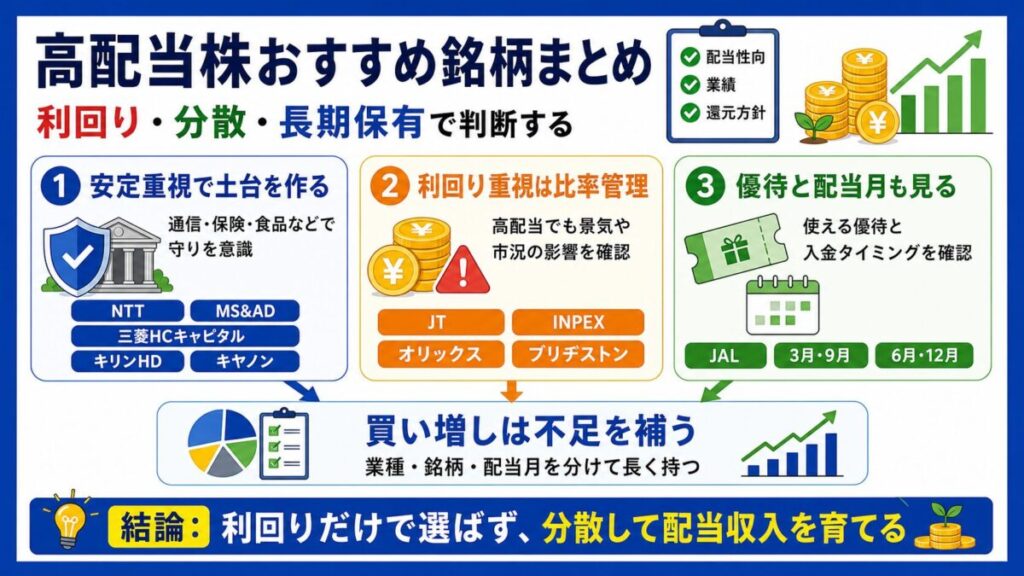 高配当株おすすめ銘柄まとめ

利回り・分散・長期保有で判断する

配当性向
業績
還元方針

1 安定重視で土台を作る

通信・保険・食品などで守りを意識

NTT
MS&AD
三菱HCキャピタル
キリンHD
キヤノン

2 利回り重視は比率管理

高配当でも景気や市況の影響を確認

JT
INPEX
オリックス
ブリヂストン

3 優待と配当月も見る

使える優待と入金タイミングを確認

JAL
3月・9月
6月・12月

買い増しは不足を補う

業種・銘柄・配当月を分けて長く持つ

結論: 利回りだけで選ばず、分散して配当収入を育てる